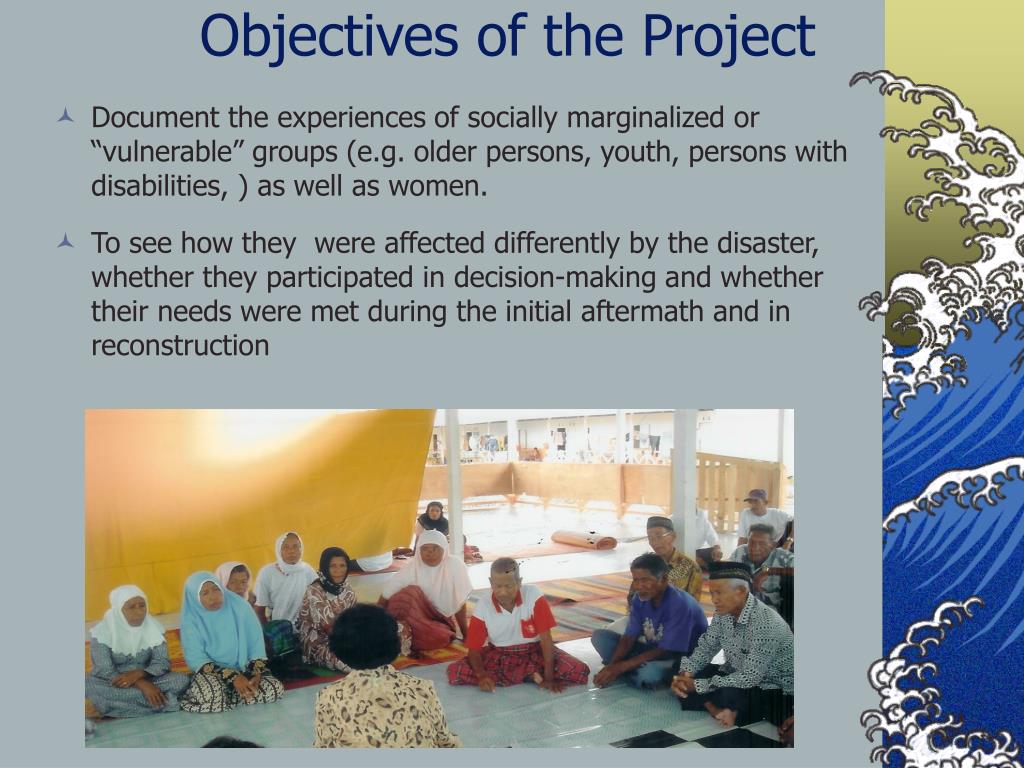 Objectives of the Project

Document the experiences of socially marginalized or “vulnerable” groups (e.g. older persons, youth, persons with disabilities, ) as well as women.

To see how they were affected differently by the disaster, whether they participated in decision-making and whether their needs were met during the initial aftermath and in reconstruction